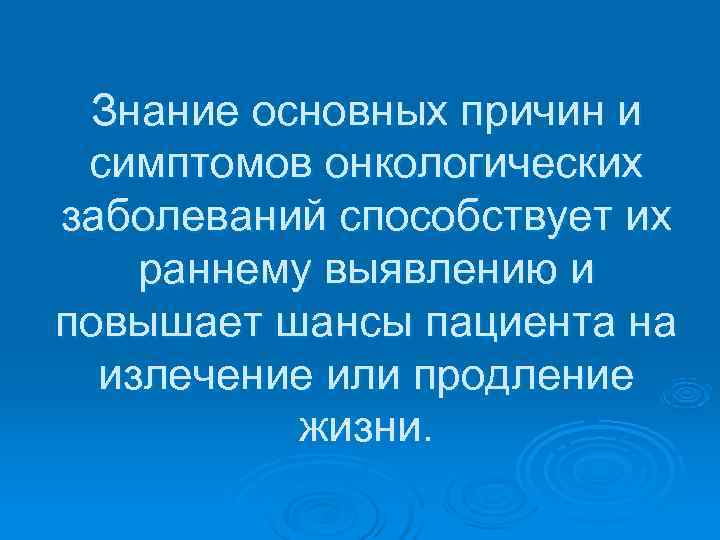 Знание основных причин и симптомов онкологических заболеваний способствует их раннему выявлению и повышает шансы пациента на излечение или продление жизни.